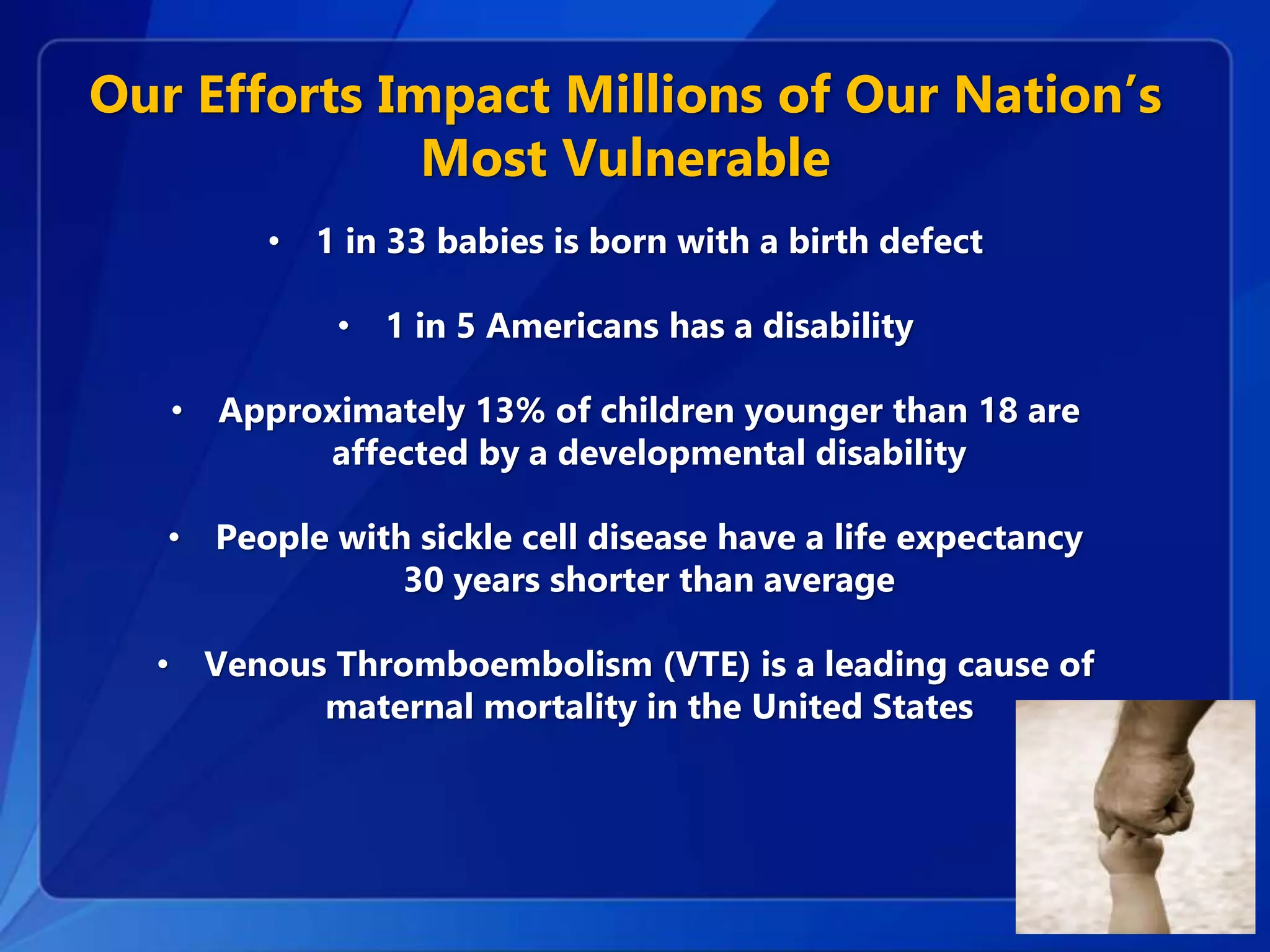 Our Efforts Impact Millions of Our Nation's Most Vulnerable

• 1 in 33 babies is born with a birth defect

• 1 in 5 Americans has a disability

• Approximately 13% of children younger than 18 are affected by a developmental disability

• People with sickle cell disease have a life expectancy 30 years shorter than average

• Venous Thromboembolism (VTE) is a leading cause of maternal mortality in the United States